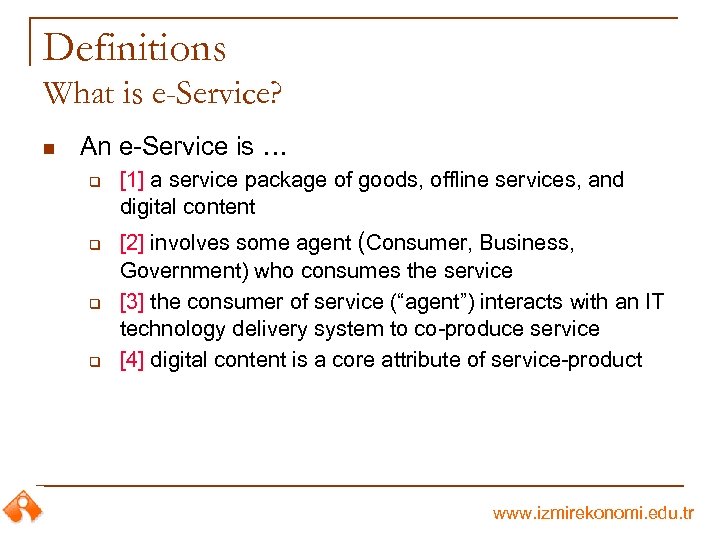 Definitions
What is e-Service?

An e-Service is …

[1] a service package of goods, offline services, and digital content

[2] involves some agent (Consumer, Business, Government) who consumes the service

[3] the consumer of service (“agent”) interacts with an IT technology delivery system to co-produce service

[4] digital content is a core attribute of service-product

www.izmirekonomi.edu.tr